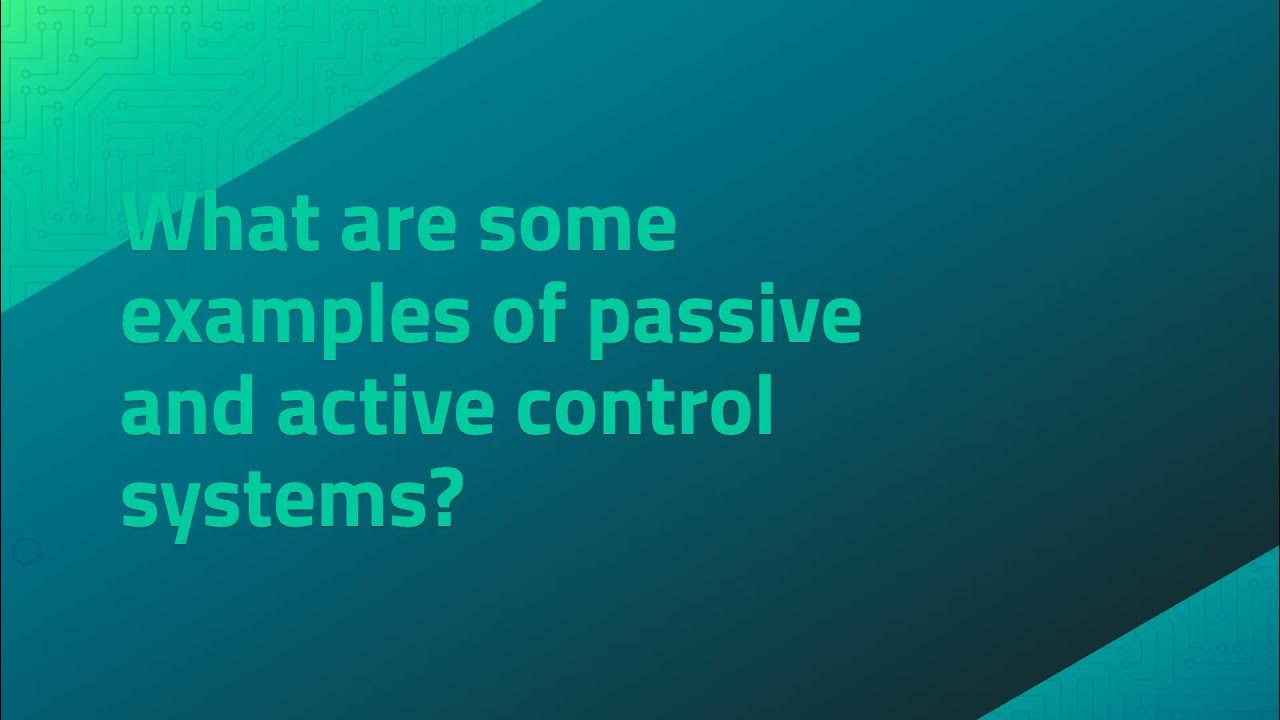 What are some examples of passive and active control systems?